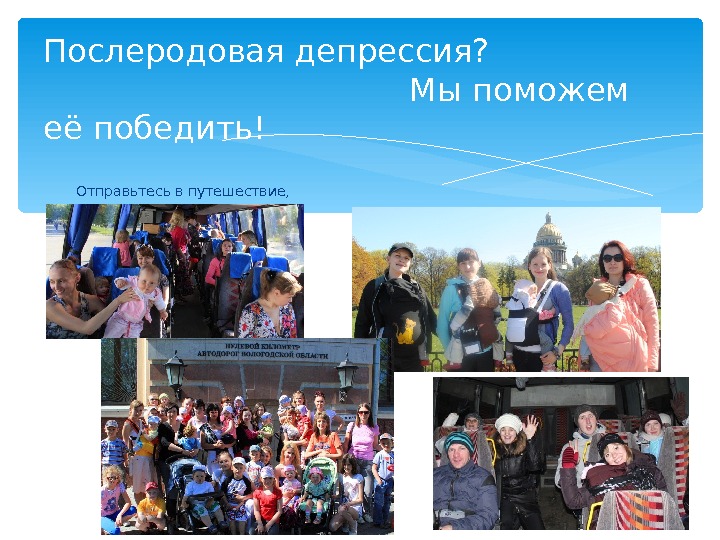 Послеродовая депрессия?
Мы поможем её победить!

Отправьтесь в путешествие,

НУЛЕВОЙ КИЛОМЕТР
АВТОДОРОГ ВОЛОГОДСКОЙ ОБЛАСТИ